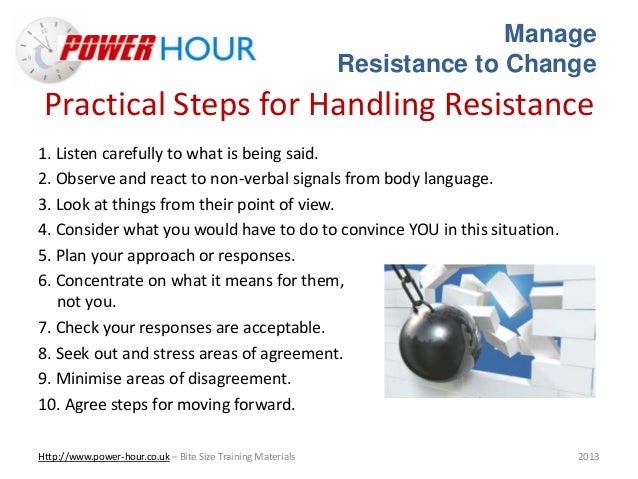 POWER HOUR

Manage Resistance to Change

Practical Steps for Handling Resistance

1. Listen carefully to what is being said.
2. Observe and react to non-verbal signals from body language.
3. Look at things from their point of view.
4. Consider what you would have to do to convince YOU in this situation.
5. Plan your approach or responses.
6. Concentrate on what it means for them, not you.
7. Check your responses are acceptable.
8. Seek out and stress areas of agreement.
9. Minimise areas of disagreement.
10. Agree steps for moving forward.

Http://www.power-hour.co.uk – Bite Size Training Materials

2013